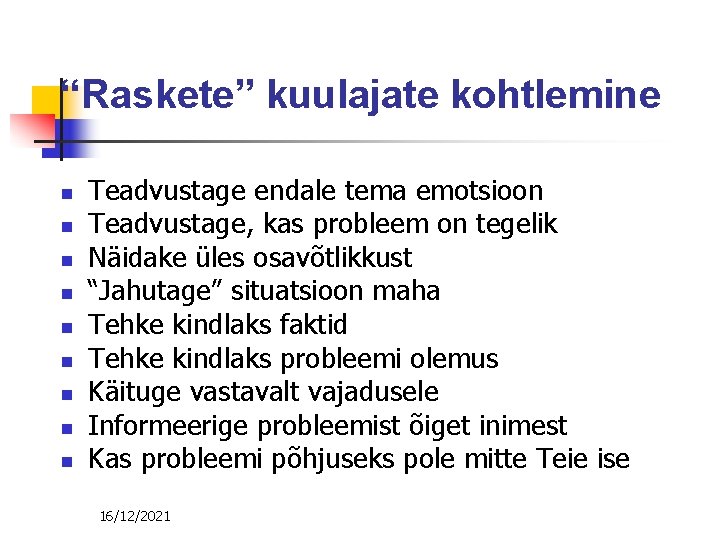 “Raskete” kuulajate kohtlemine

- Teadvustage endale tema emotsioon
- Teadvustage, kas probleem on tegelik
- Näidake üles osavõtlikkust
- “Jahutage” situatsioon maha
- Tehke kindlaks faktid
- Tehke kindlaks probleemi olemus
- Käituge vastavalt vajadusele
- Informeerige probleemist õiget inimest
- Kas probleemi põhjuseks pole mitte Teie ise

16/12/2021